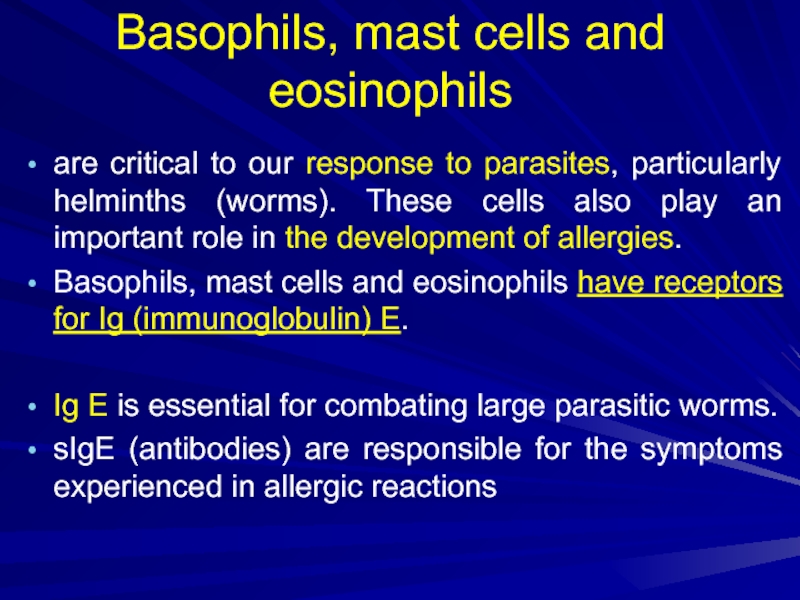 Basophils, mast cells and eosinophils

• are critical to our response to parasites, particularly helminths (worms). These cells also play an important role in the development of allergies.

• Basophils, mast cells and eosinophils have receptors for Ig (immunoglobulin) E.

• Ig E is essential for combating large parasitic worms.

• sIgE (antibodies) are responsible for the symptoms experienced in allergic reactions